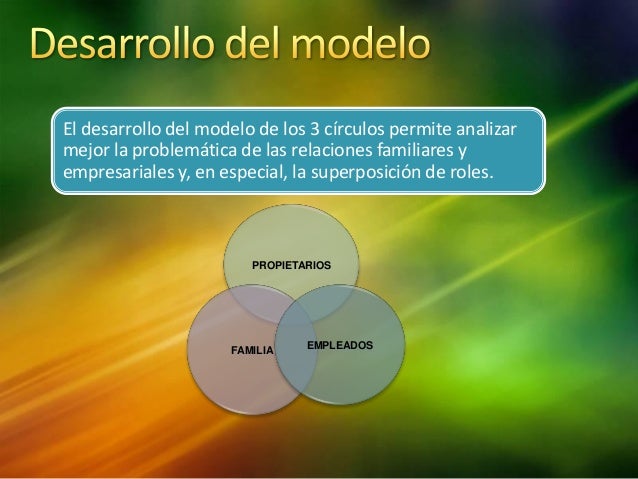 Desarrollo del modelo

El desarrollo del modelo de los 3 círculos permite analizar mejor la problemática de las relaciones familiares y empresariales y, en especial, la superposición de roles.

PROPIETARIOS

FAMILIA

EMPLEADOS